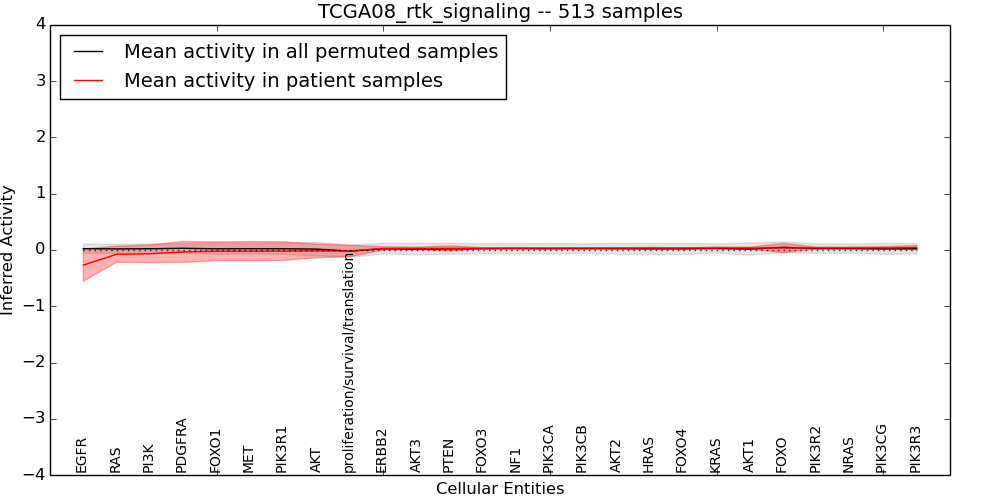 TCGA08_rtk_signaling -- 513 samples

Mean activity in all permuted samples
Mean activity in patient samples

Inferred Activity

4
3
2
1
0
−1
−2
−3
−4

EGFR RAS PI3K PDGFRA FOXO1 MET PIK3R1 AKT proliferation/survival/translation ERBB2 AKT3 PTEN FOXO3 NF1 PIK3CA PIK3CB AKT2 HRAS FOXO4 KRAS AKT1 FOXO PIK3R2 NRAS PIK3CG PIK3R3

Cellular Entities